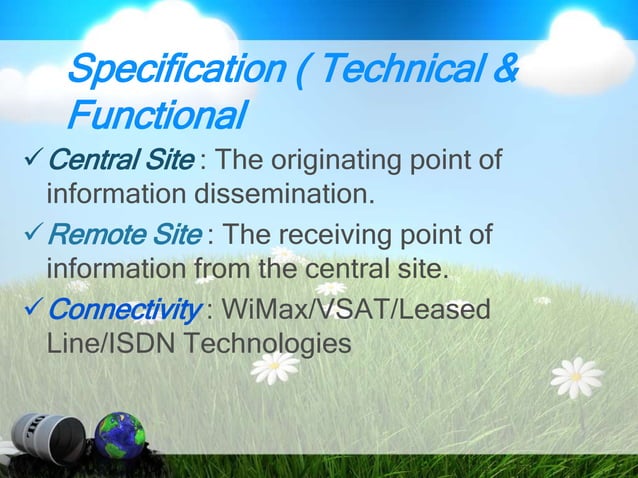 Specification ( Technical & Functional

✓ Central Site : The originating point of information dissemination.

✓ Remote Site : The receiving point of information from the central site.

✓ Connectivity : WiMax/VSAT/Leased Line/ISDN Technologies